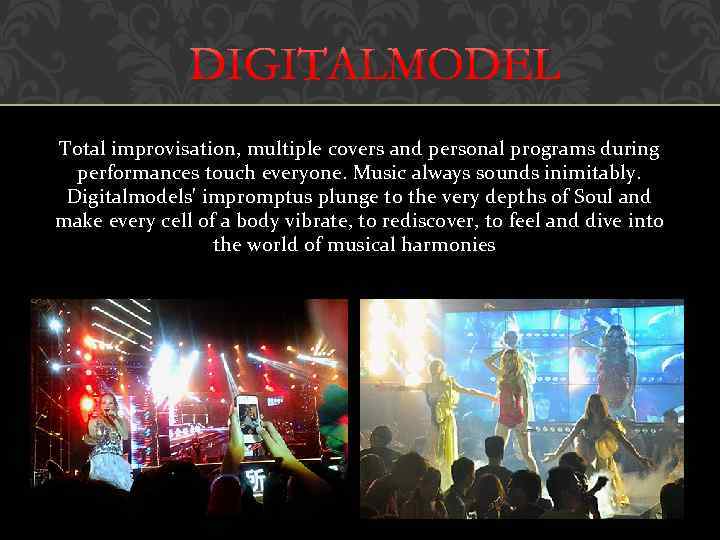 DIGITALMODEL

Total improvisation, multiple covers and personal programs during performances touch everyone. Music always sounds inimitably. Digitalmodels' impromptus plunge to the very depths of Soul and make every cell of a body vibrate, to rediscover, to feel and dive into the world of musical harmonies